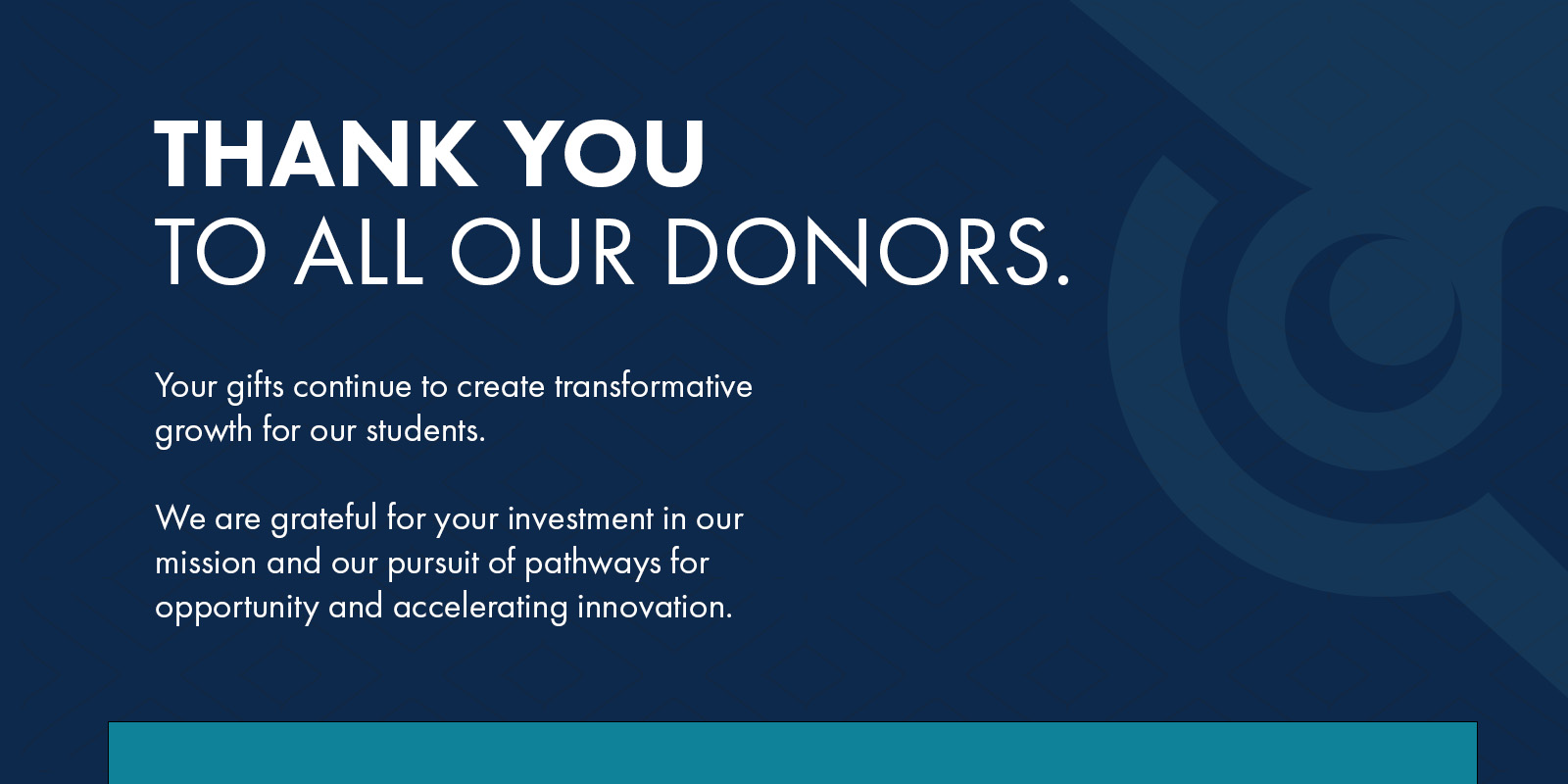 THANK YOU
TO ALL OUR DONORS.

Your gifts continue to create transformative growth for our students.

We are grateful for your investment in our mission and our pursuit of pathways for opportunity and accelerating innovation.